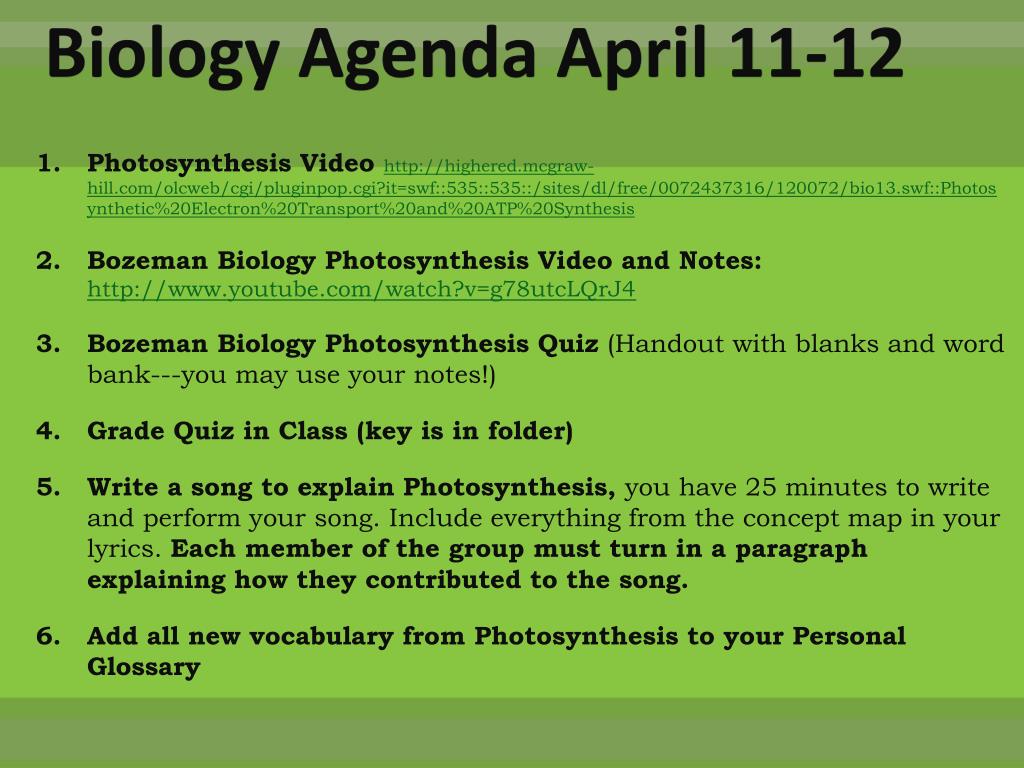 Biology Agenda April 11-12

1. Photosynthesis Video http://highered.mcgraw-hill.com/olcweb/cgi/pluginpop.cgi?it=swf::535::535::/sites/dl/free/0072437316/120072/bio13.swf::Photosynthetic%20Electron%20Transport%20and%20ATP%20Synthesis

2. Bozeman Biology Photosynthesis Video and Notes: http://www.youtube.com/watch?v=g78utcLQrJ4

3. Bozeman Biology Photosynthesis Quiz (Handout with blanks and word bank---you may use your notes!)

4. Grade Quiz in Class (key is in folder)

5. Write a song to explain Photosynthesis, you have 25 minutes to write and perform your song. Include everything from the concept map in your lyrics. Each member of the group must turn in a paragraph explaining how they contributed to the song.

6. Add all new vocabulary from Photosynthesis to your Personal Glossary